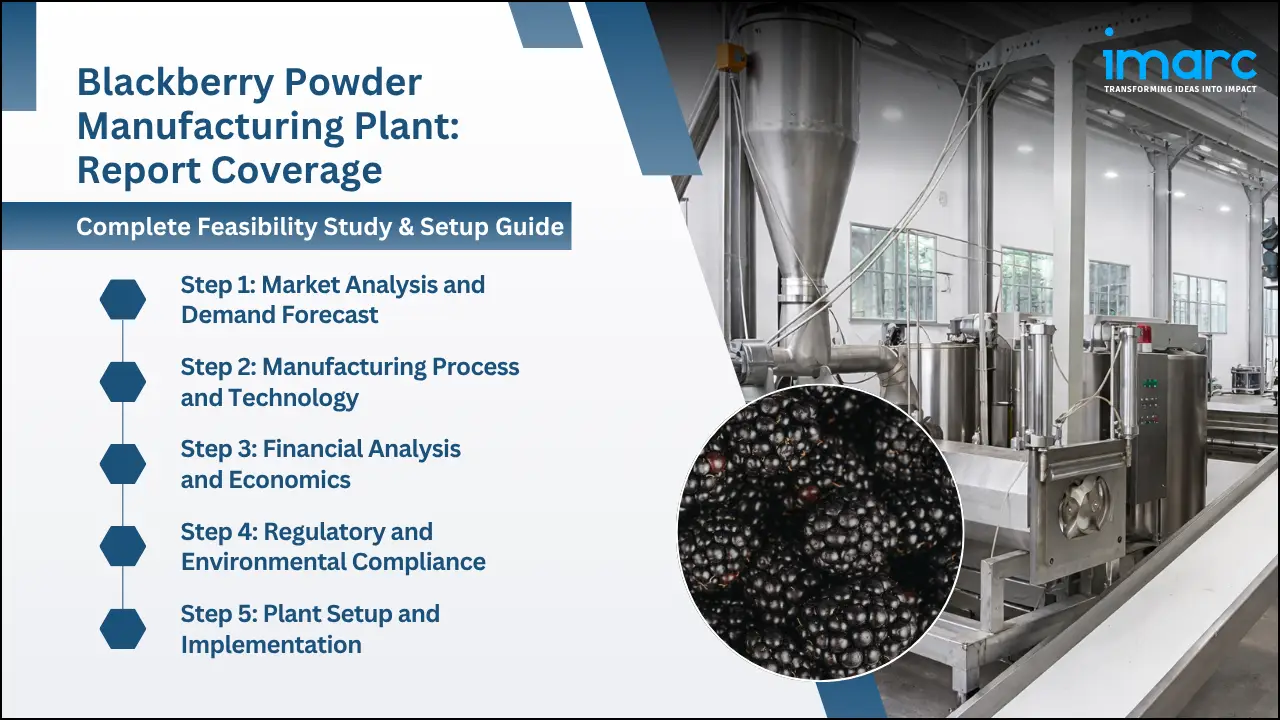 Blackberry Powder Manufacturing Plant: Report Coverage

Complete Feasibility Study & Setup Guide

Step 1: Market Analysis and Demand Forecast

Step 2: Manufacturing Process and Technology

Step 3: Financial Analysis and Economics

Step 4: Regulatory and Environmental Compliance

Step 5: Plant Setup and Implementation

imarc
TRANSFORMING IDEAS INTO IMPACT